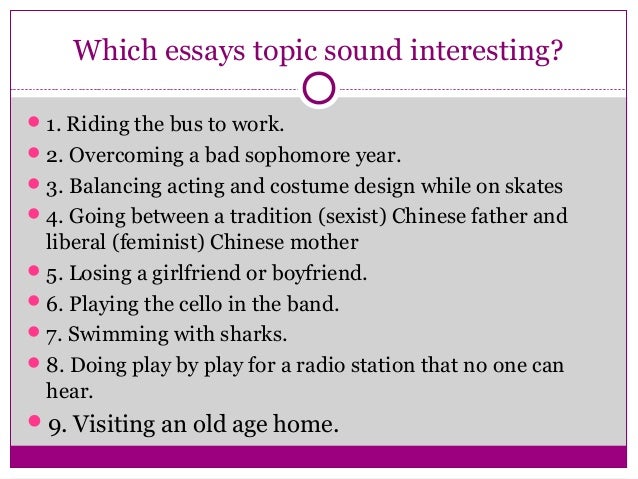 Which essays topic sound interesting?

1. Riding the bus to work.
2. Overcoming a bad sophomore year.
3. Balancing acting and costume design while on skates
4. Going between a tradition (sexist) Chinese father and liberal (feminist) Chinese mother
5. Losing a girlfriend or boyfriend.
6. Playing the cello in the band.
7. Swimming with sharks.
8. Doing play by play for a radio station that no one can hear.
9. Visiting an old age home.